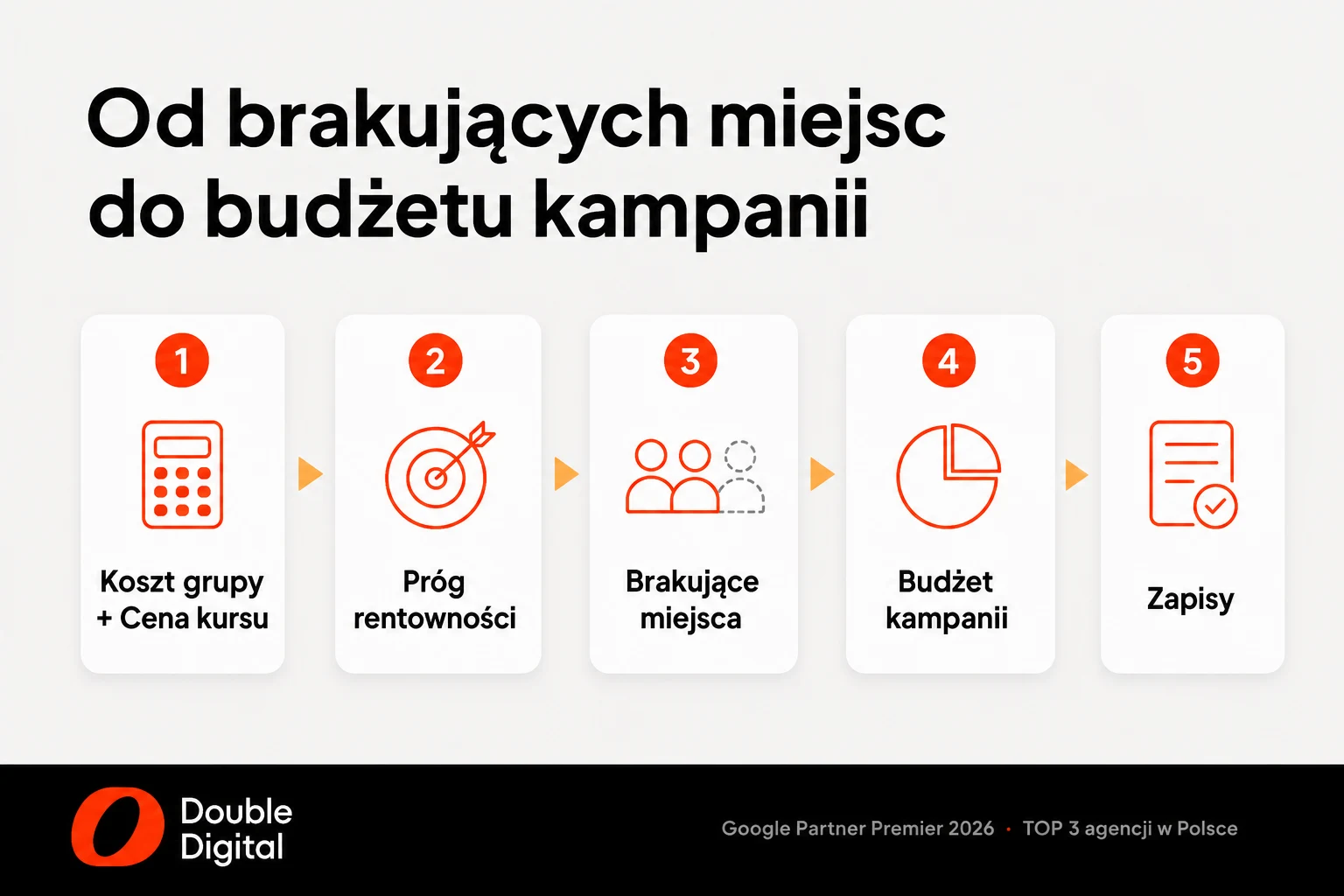 Od brakujących miejsc do budżetu kampanii

1
Koszt grupy + Cena kursu

2
Próg rentowności

3
Brakujące miejsca

4
Budżet kampanii

5
Zapisy

Double Digital

Google Partner Premier 2026 · TOP 3 agencji w Polsce